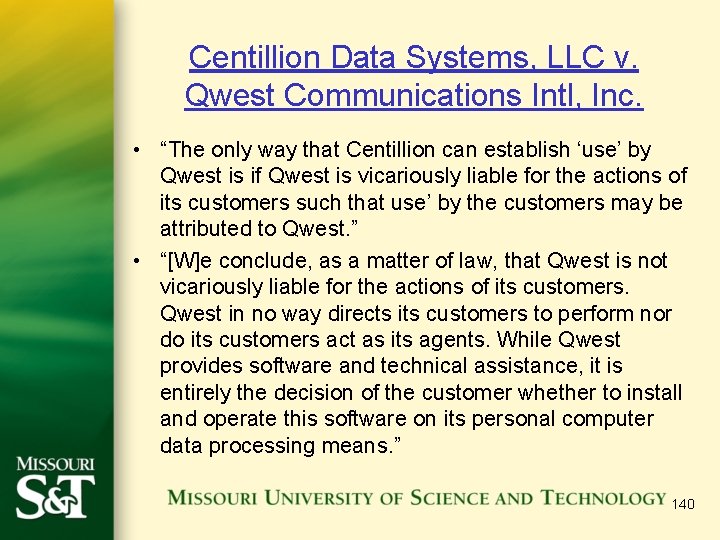 Centillion Data Systems, LLC v. Qwest Communications Intl, Inc.

• “The only way that Centillion can establish ‘use’ by Qwest is if Qwest is vicariously liable for the actions of its customers such that use’ by the customers may be attributed to Qwest.”

• “[W]e conclude, as a matter of law, that Qwest is not vicariously liable for the actions of its customers. Qwest in no way directs its customers to perform nor do its customers act as its agents. While Qwest provides software and technical assistance, it is entirely the decision of the customer whether to install and operate this software on its personal computer data processing means.”

MISSOURI S&T

MISSOURI UNIVERSITY OF SCIENCE AND TECHNOLOGY

140